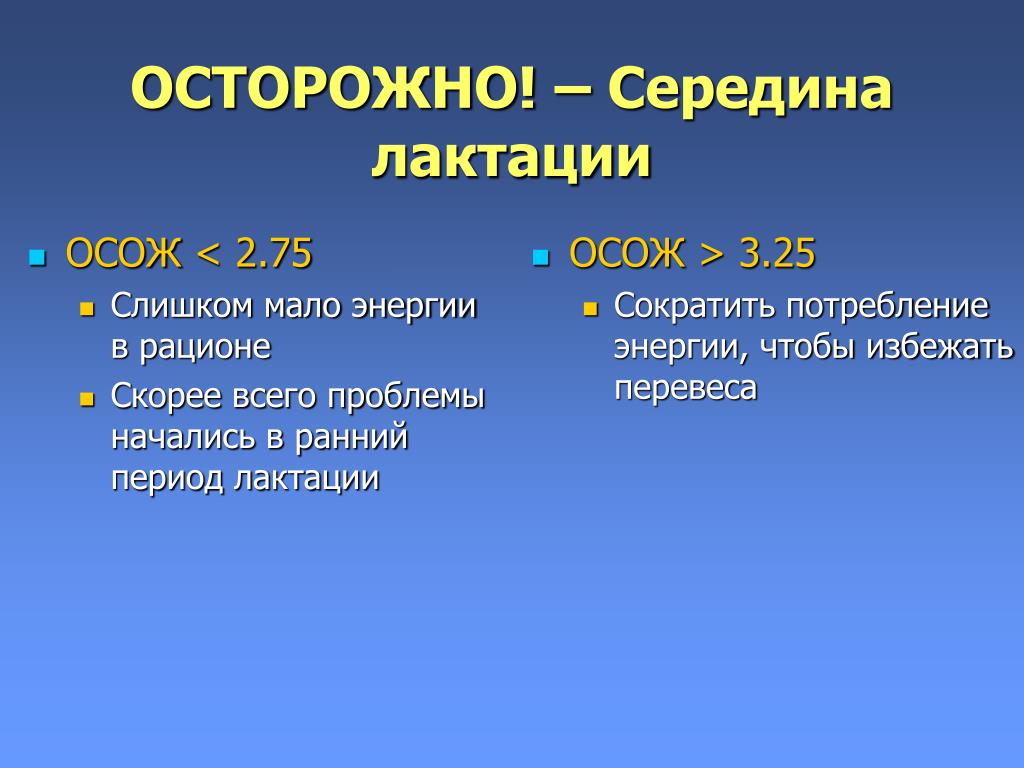 ОСТОРОЖНО! – Середина лактации

ОСОЖ < 2.75
Слишком мало энергии в рационе
Скорее всего проблемы начались в ранний период лактации

ОСОЖ > 3.25
Сократить потребление энергии, чтобы избежать перевеса